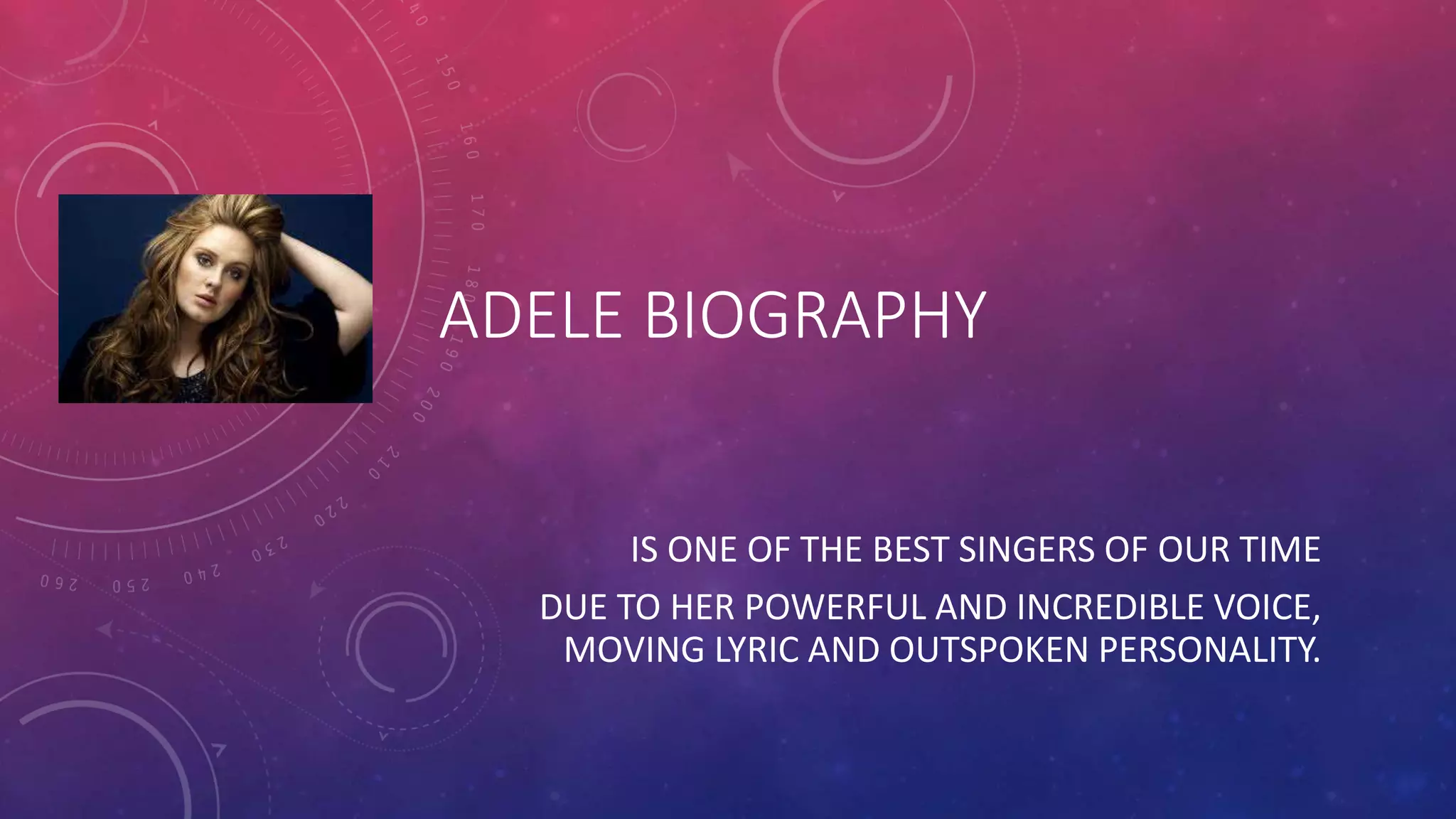 ADELE BIOGRAPHY

IS ONE OF THE BEST SINGERS OF OUR TIME

DUE TO HER POWERFUL AND INCREDIBLE VOICE, MOVING LYRIC AND OUTSPOKEN PERSONALITY.